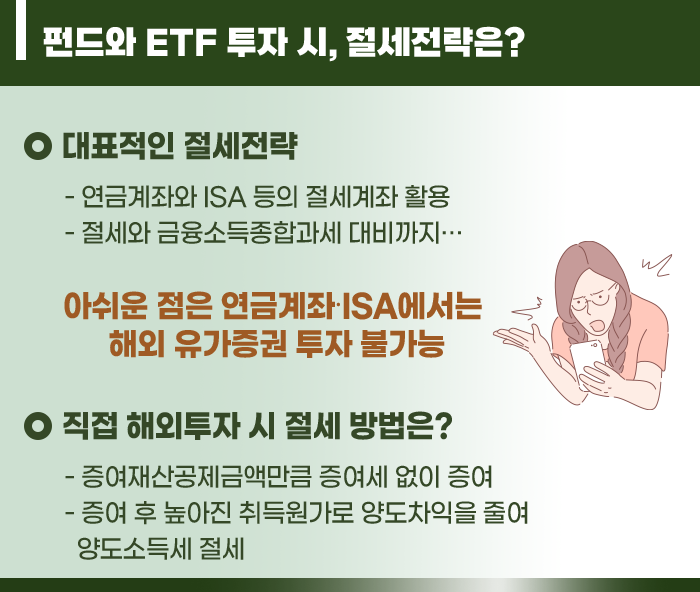 펀드와 ETF 투자 시, 절세전략은?

대표적인 절세전략

- 연금계좌와 ISA 등의 절세계좌 활용
- 절세와 금융소득종합과세 대비까지…

아쉬운 점은 연금계좌·ISA에서는 해외 유가증권 투자 불가능

직접 해외투자 시 절세 방법은?

- 증여재산공제금액만큼 증여세 없이 증여
- 증여 후 높아진 취득원가로 양도차익을 줄여 양도소득세 절세